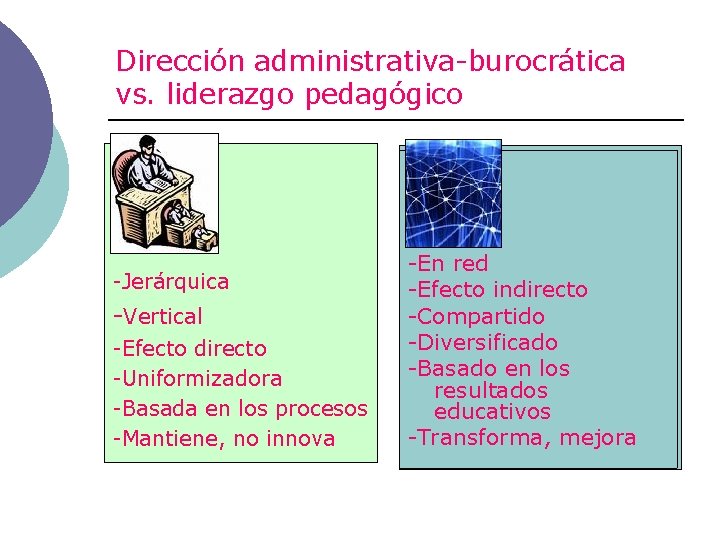 Dirección administrativa-burocrática vs. liderazgo pedagógico

-Jerárquica
-Vertical
-Efecto directo
-Uniformizadora
-Basada en los procesos
-Mantiene, no innova

-En red
-Efecto indirecto
-Compartido
-Diversificado
-Basado en los resultados educativos
-Transforma, mejora